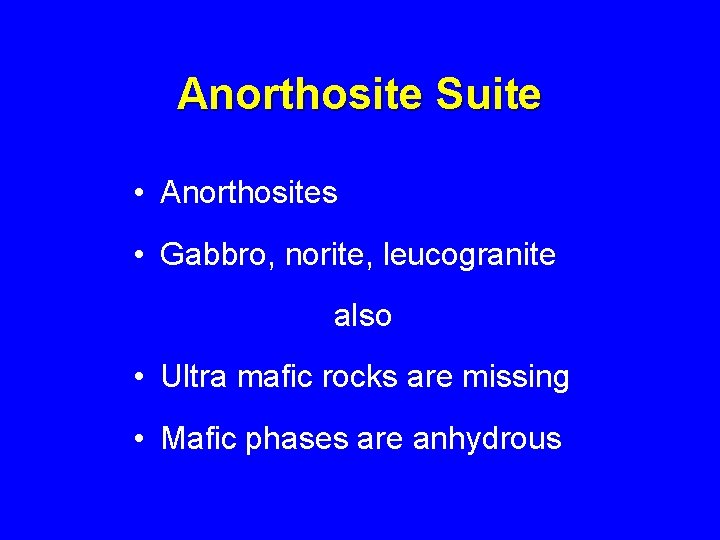 Anorthosite Suite

• Anorthosites

• Gabbro, norite, leucogranite

also

• Ultra mafic rocks are missing

• Mafic phases are anhydrous